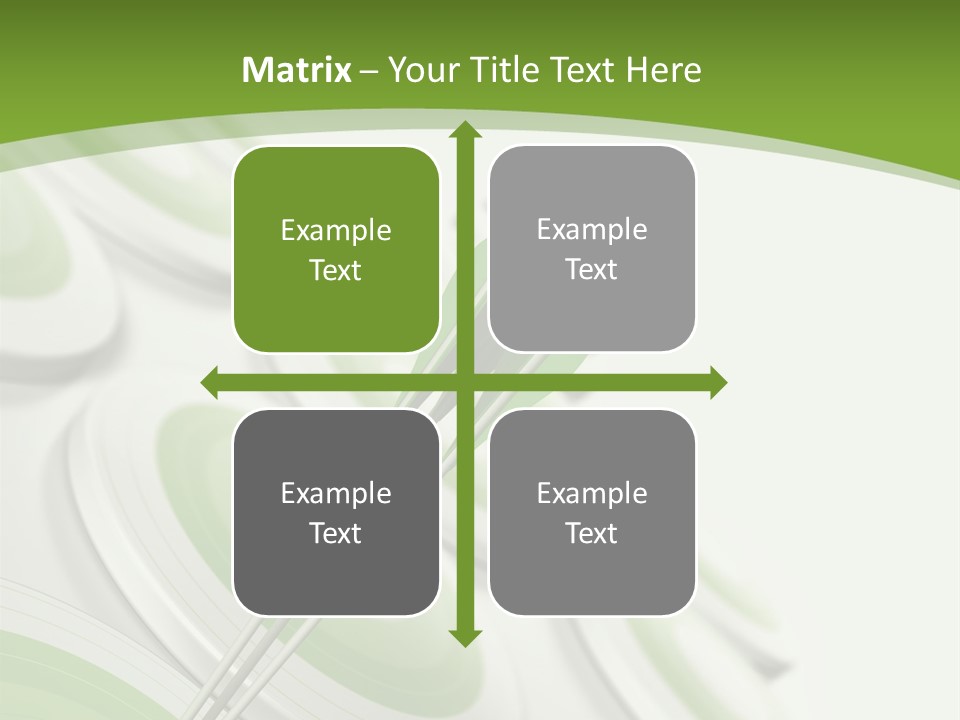 Matrix – Your Title Text Here

Example Text

Example Text

Example Text

Example Text